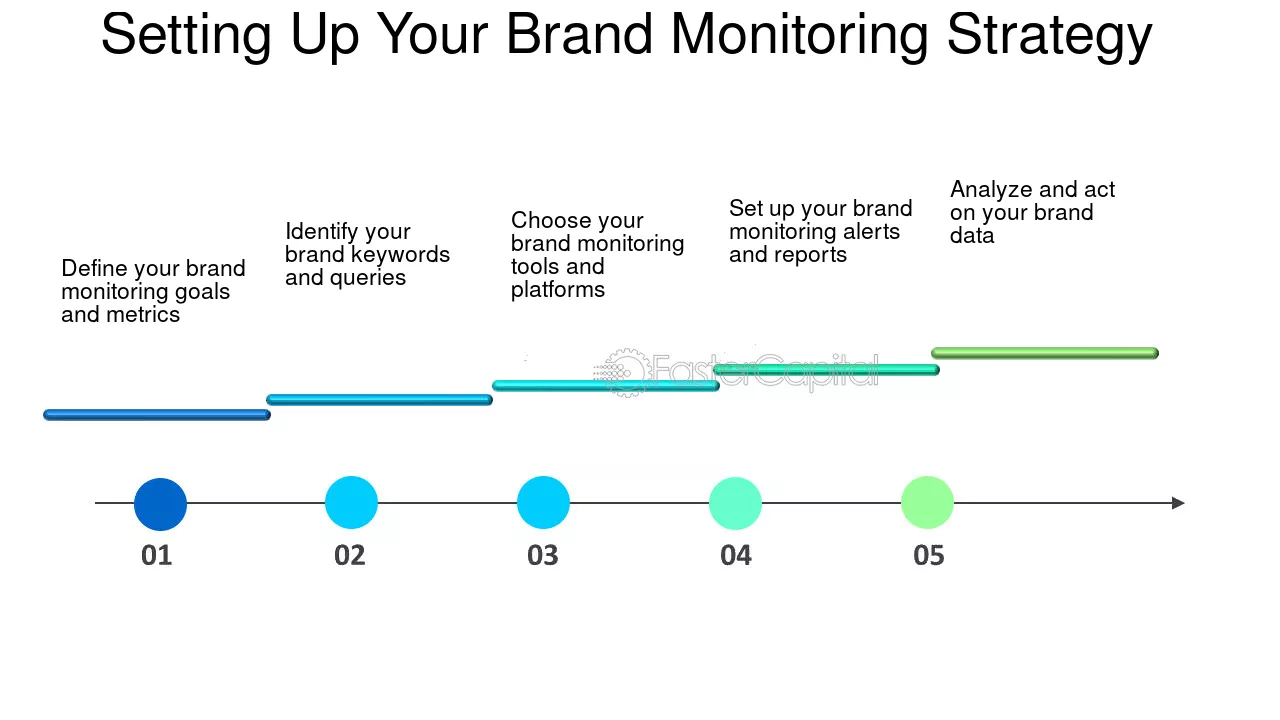 Setting Up Your Brand Monitoring Strategy

Define your brand monitoring goals and metrics

Identify your brand keywords and queries

Choose your brand monitoring tools and platforms

Set up your brand monitoring alerts and reports

Analyze and act on your brand data

01

02

03

04

05

FasterCapital